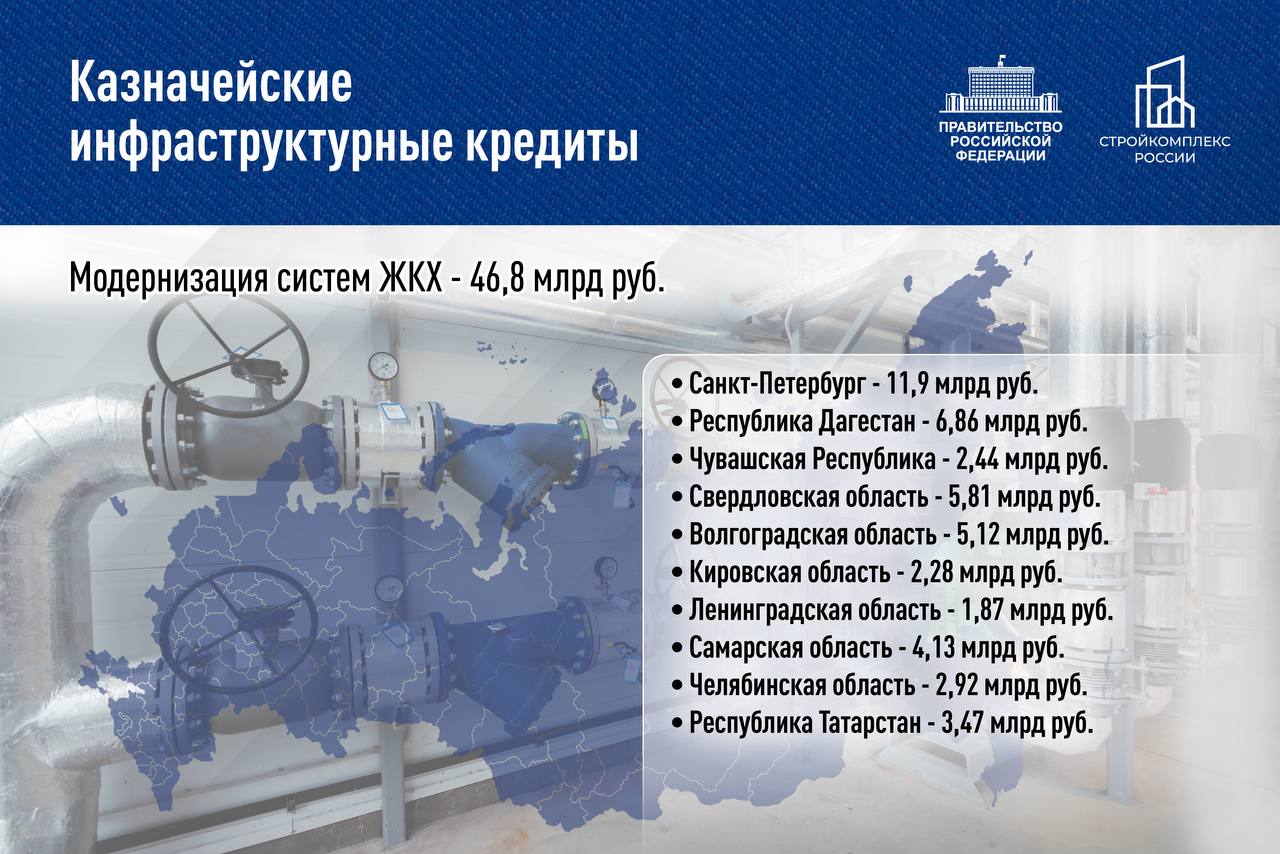 Казначейские инфраструктурные кредиты

ПРАВИТЕЛЬСТВО РОССИЙСКОЙ ФЕДЕРАЦИИ

СТРОЙКОМПЛЕКС РОССИИ

Модернизация систем ЖКХ - 46,8 млрд руб.

• Санкт-Петербург - 11,9 млрд руб.
• Республика Дагестан - 6,86 млрд руб.
• Чувашская Республика - 2,44 млрд руб.
• Свердловская область - 5,81 млрд руб.
• Волгоградская область - 5,12 млрд руб.
• Кировская область - 2,28 млрд руб.
• Ленинградская область - 1,87 млрд руб.
• Самарская область - 4,13 млрд руб.
• Челябинская область - 2,92 млрд руб.
• Республика Татарстан - 3,47 млрд руб.